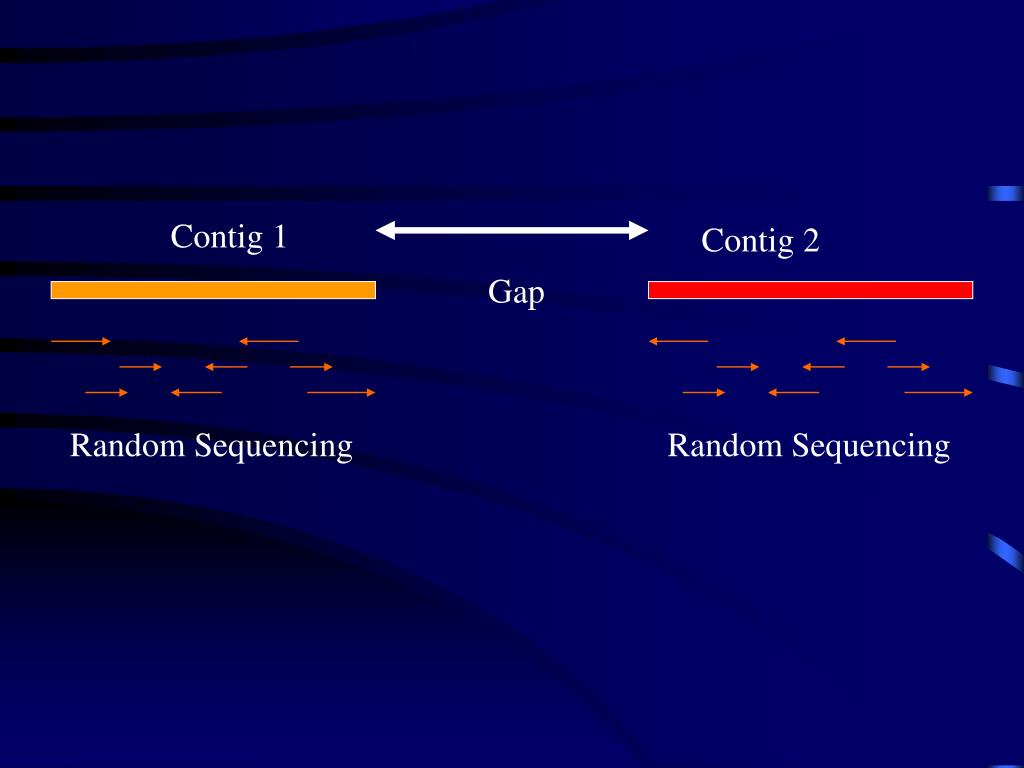 Contig 1

Contig 2

Gap

Random Sequencing

Random Sequencing